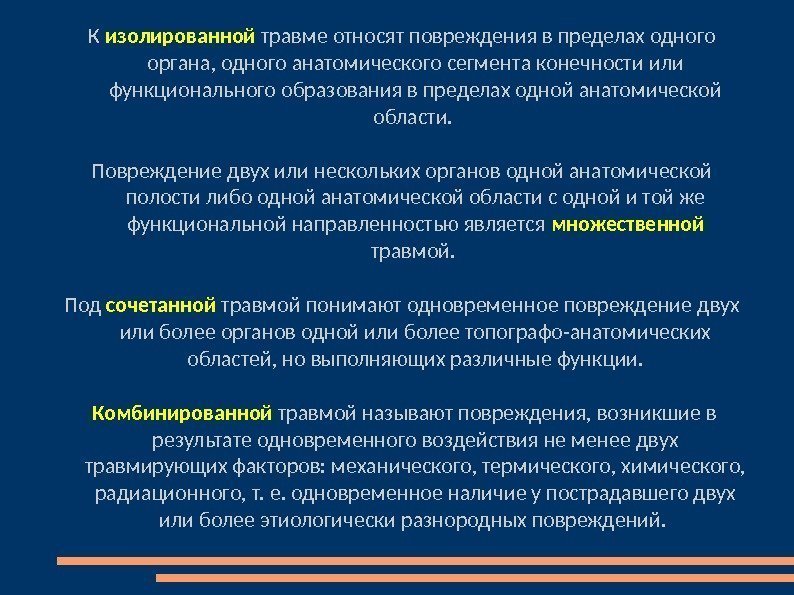 К изолированной травме относят повреждения в пределах одного органа, одного анатомического сегмента конечности или функционального образования в пределах одной анатомической области.

Повреждение двух или нескольких органов одной анатомической полости либо одной анатомической области с одной и той же функциональной направленностью является множественной травмой.

Под сочетанной травмой понимают одновременное повреждение двух или более органов одной или более топографо-анатомических областей, но выполняющих различные функции.

Комбинированной травмой называют повреждения, возникшие в результате одновременного воздействия не менее двух травмирующих факторов: механического, термического, химического, радиационного, т. е. одновременное наличие у пострадавшего двух или более этиологически разнородных повреждений.